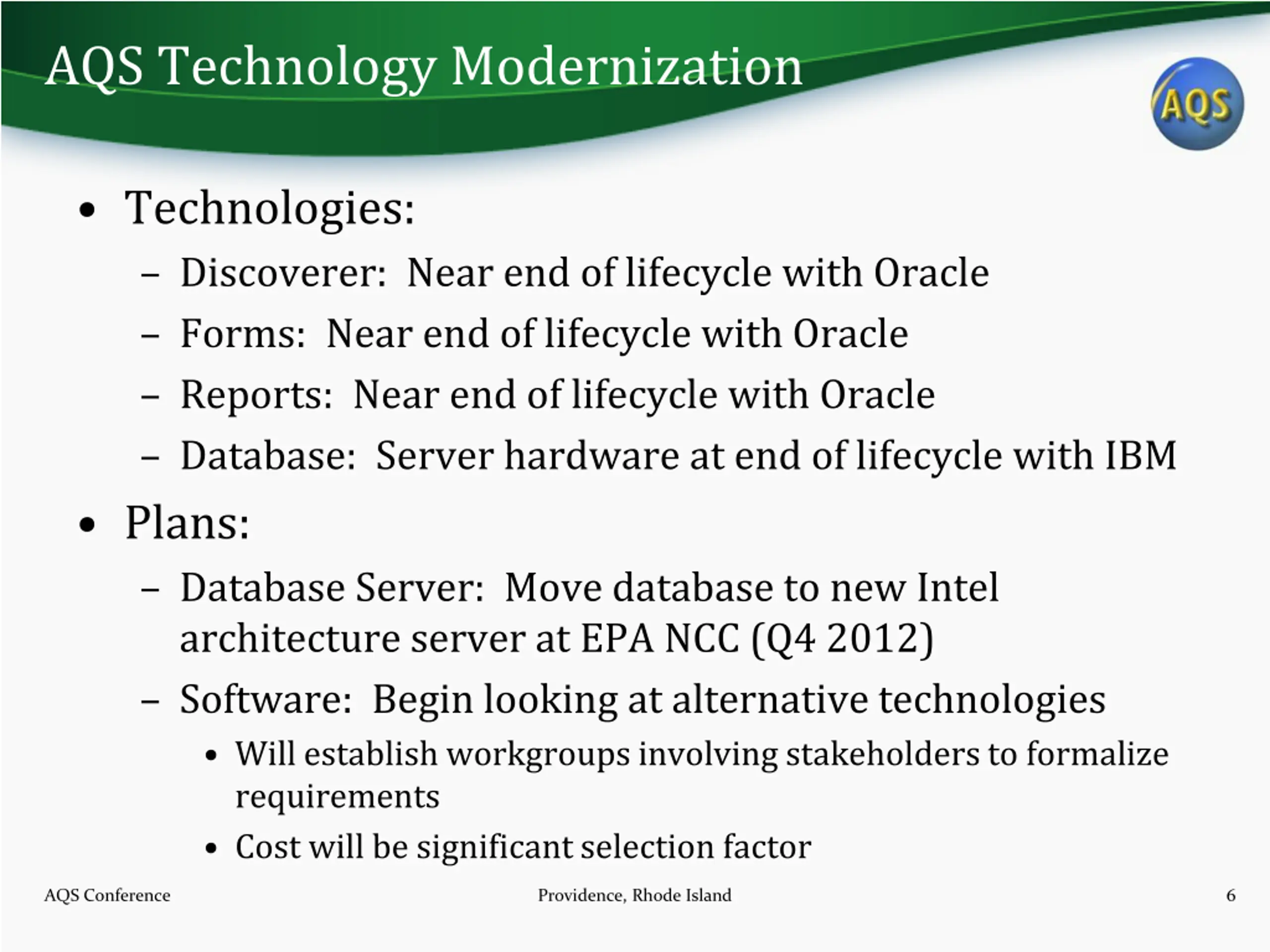 AQS Technology Modernization

AQS

• Technologies:
– Discoverer: Near end of lifecycle with Oracle
– Forms: Near end of lifecycle with Oracle
– Reports: Near end of lifecycle with Oracle
– Database: Server hardware at end of lifecycle with IBM

• Plans:
– Database Server: Move database to new Intel architecture server at EPA NCC (Q4 2012)
– Software: Begin looking at alternative technologies
• Will establish workgroups involving stakeholders to formalize requirements
• Cost will be significant selection factor

AQS Conference

Providence, Rhode Island

6